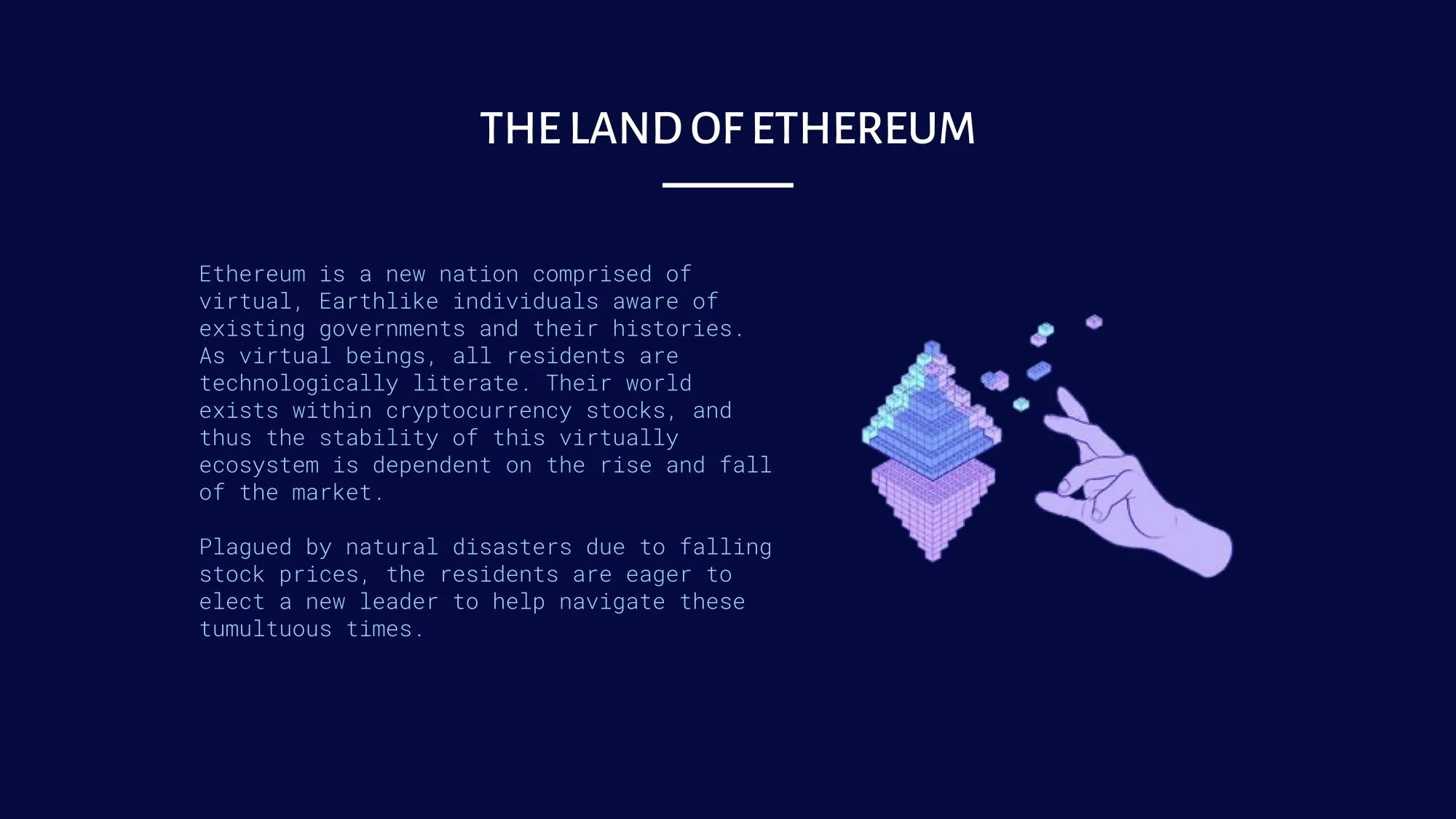 THE LAND OF ETHEREUM

Ethereum is a new nation comprised of virtual, Earthlike individuals aware of existing governments and their histories. As virtual beings, all residents are technologically literate. Their world exists within cryptocurrency stocks, and thus the stability of this virtually ecosystem is dependent on the rise and fall of the market.

Plagued by natural disasters due to falling stock prices, the residents are eager to elect a new leader to help navigate these tumultuous times.